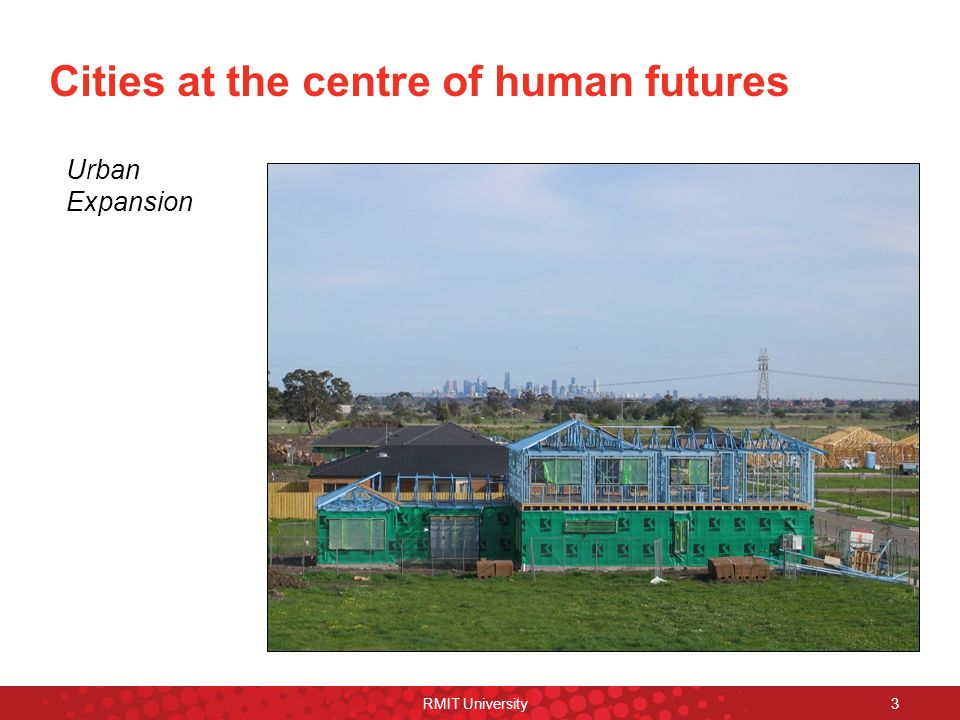 Cities at the centre of human futures

Urban Expansion

RMIT University

3